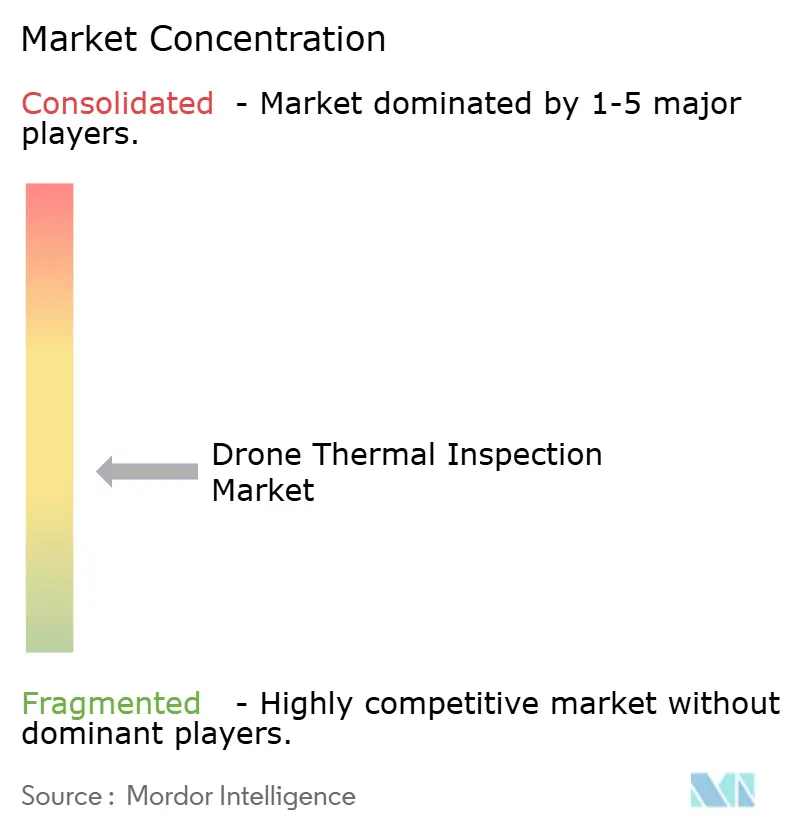 Market Concentration

Consolidated - Market dominated by 1-5 major players.

Drone Thermal Inspection Market

Fragmented - Highly competitive market without dominant players.

Source : Mordor Intelligence